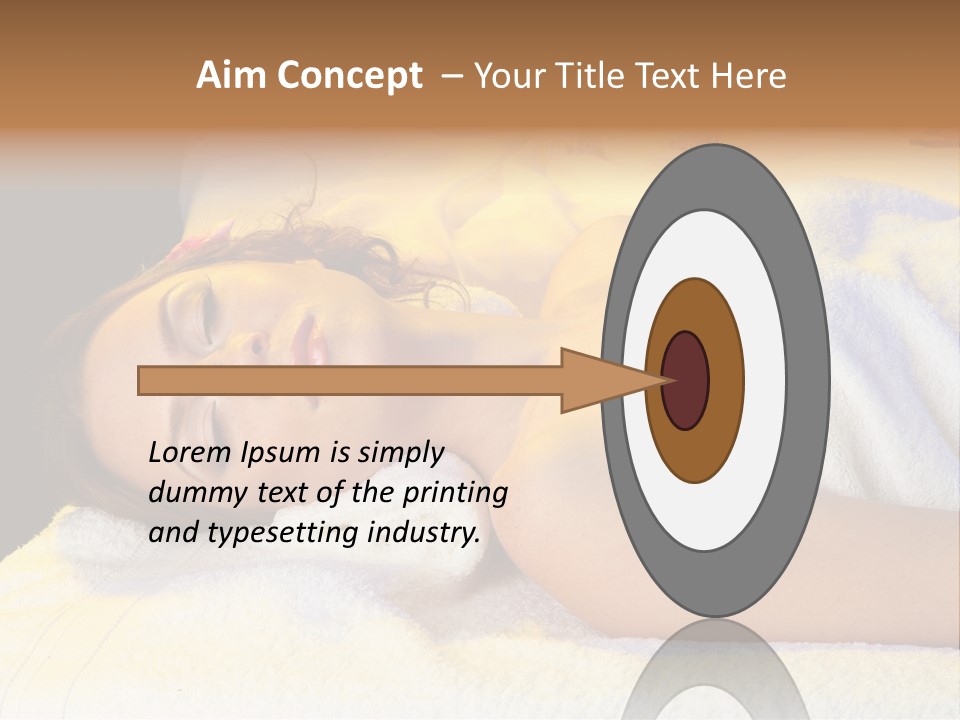 Aim Concept – Your Title Text Here

Lorem Ipsum is simply dummy text of the printing and typesetting industry.